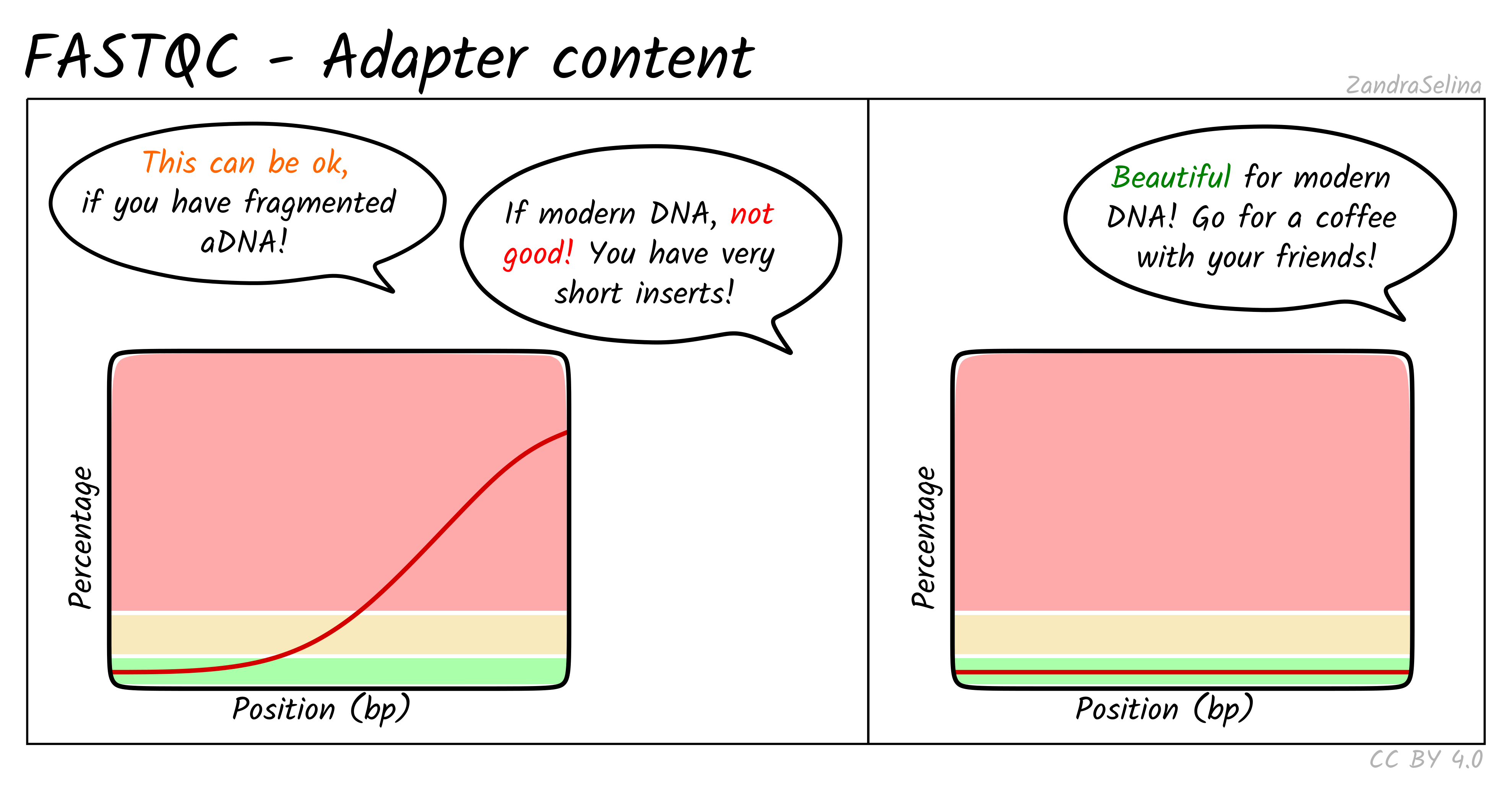 FASTQC - Adapter content

ZandraSelina

This can be ok, if you have fragmented aDNA!

If modern DNA, not good! You have very short inserts!

Percentage

Position (bp)

Beautiful for modern DNA! Go for a coffee with your friends!

Percentage

Position (bp)

CC BY 4.0